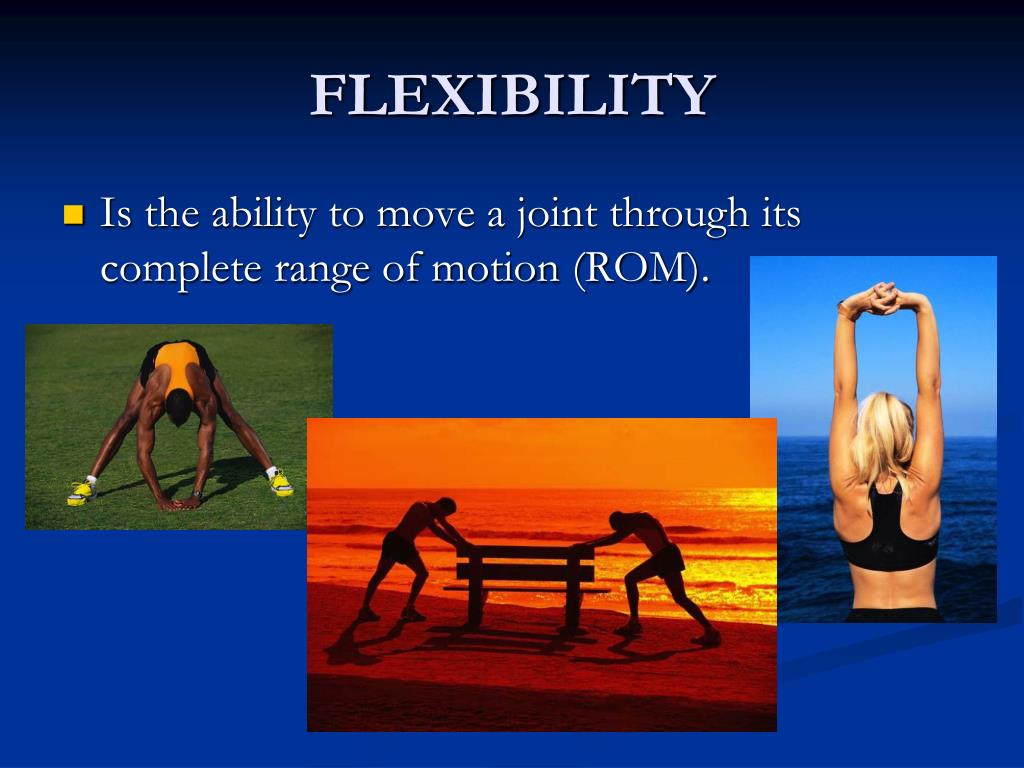 FLEXIBILITY

Is the ability to move a joint through its complete range of motion (ROM).